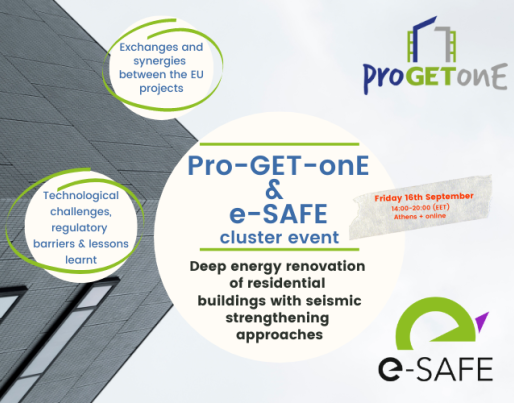 Exchanges and synergies between the EU projects

ProGETonE

Technological challenges, regulatory barriers & lessons learnt

Pro-GET-onE & e-SAFE cluster event

Friday 16th September
14:00-20:00 (EET)
Athens + online

Deep energy renovation of residential buildings with seismic strengthening approaches

e-SAFE